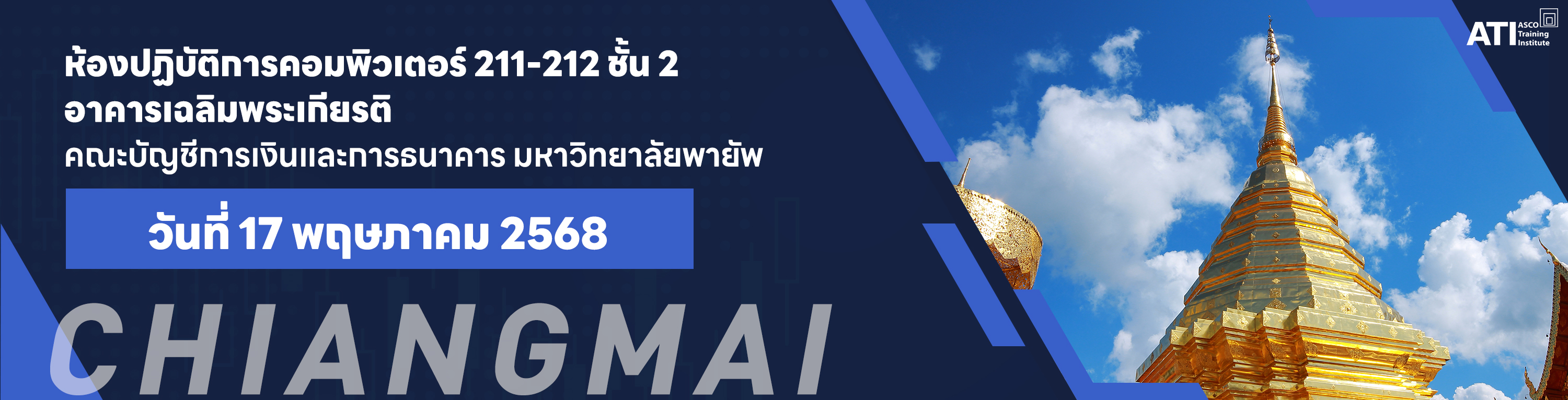 ห้องปฏิบัติการคอมพิวเตอร์ 211-212 ชั้น 2
อาคารเฉลิมพระเกียรติ
คณะบัญชีการเงินและการธนาคาร มหาวิทยาลัยพายัพ

วันที่ 17 พฤษภาคม 2568

CHIANGMAI

ATI ASCO Training Institute